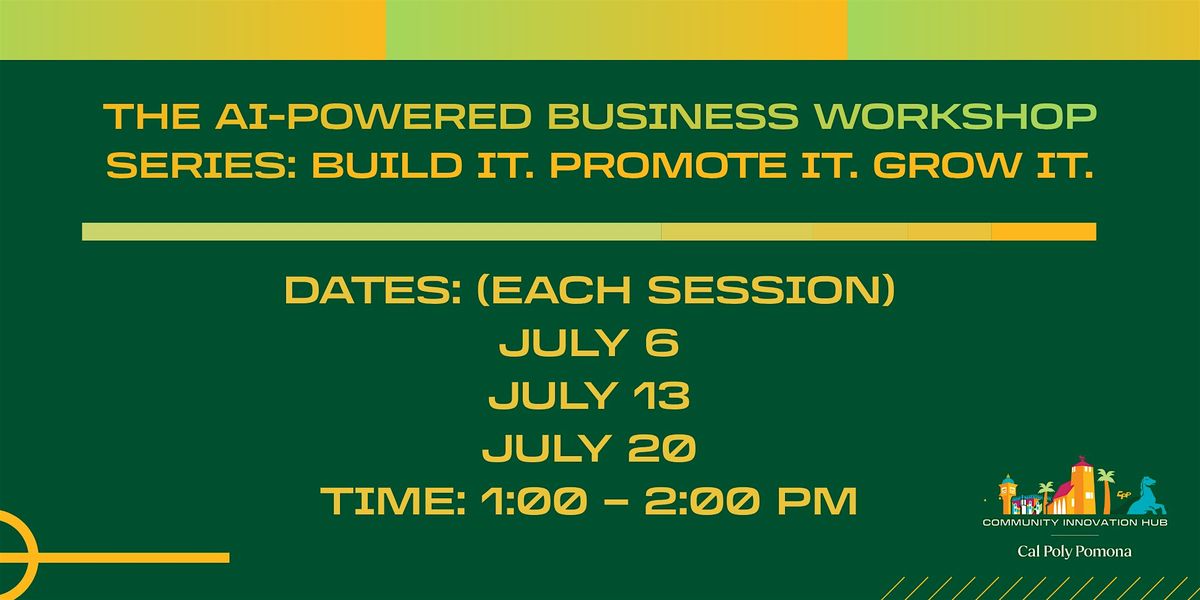 THE AI-POWERED BUSINESS WORKSHOP SERIES: BUILD IT. PROMOTE IT. GROW IT.

DATES: (EACH SESSION)
JULY 6
JULY 13
JULY 20
TIME: 1:00 - 2:00 PM

COMMUNITY INNOVATION HUB
Cal Poly Pomona